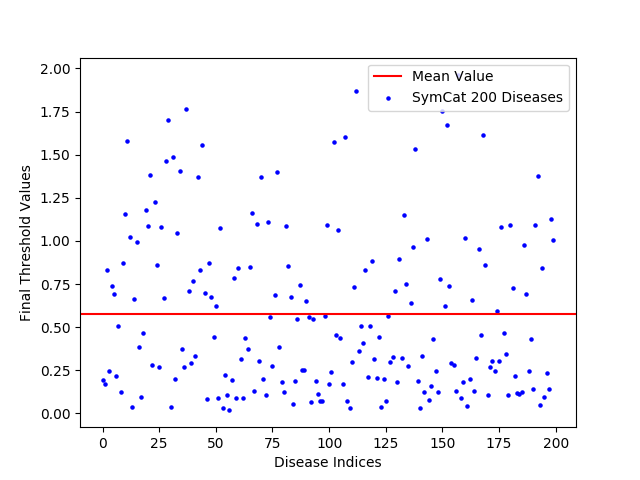 Mean Value
SymCat 200 Diseases

Final Threshold Values

2.00
1.75
1.50
1.25
1.00
0.75
0.50
0.25
0.00

0
25
50
75
100
125
150
175
200

Disease Indices